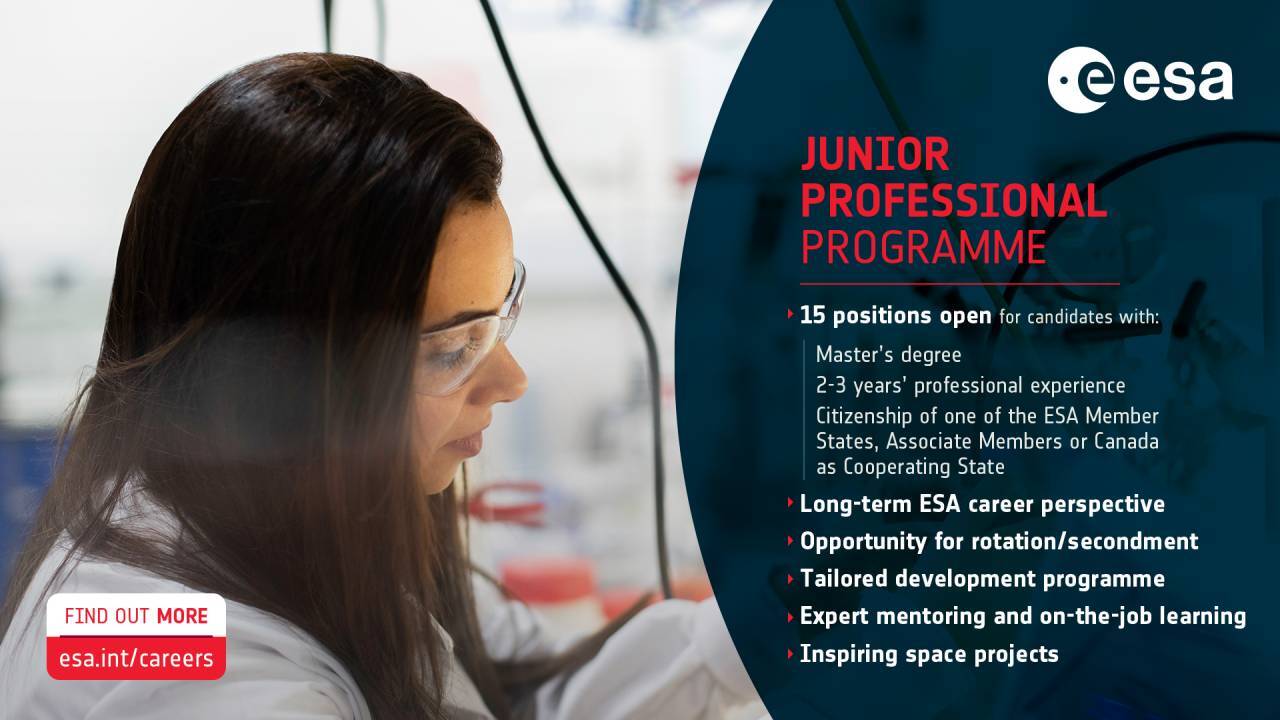 esa

JUNIOR PROFESSIONAL PROGRAMME

15 positions open for candidates with:

Master's degree

2-3 years' professional experience

Citizenship of one of the ESA Member States, Associate Members or Canada as Cooperating State

Long-term ESA career perspective

Opportunity for rotation/secondment

Tailored development programme

Expert mentoring and on-the-job learning

Inspiring space projects

FIND OUT MORE

esa.int/careers